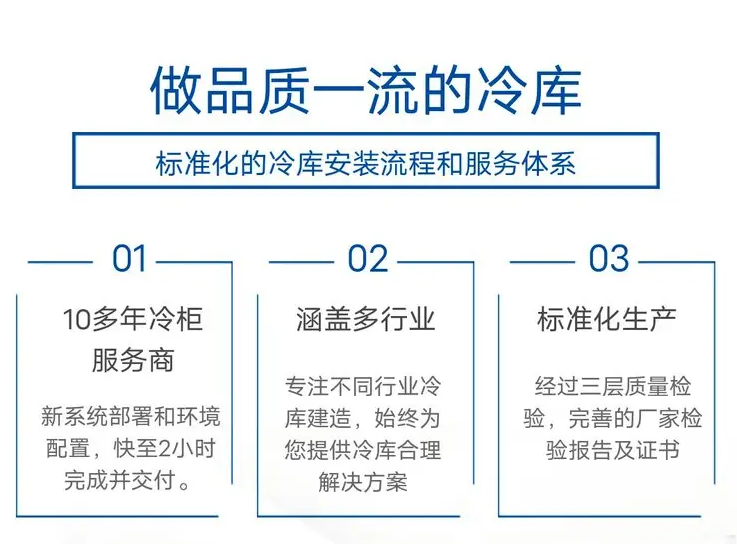 做品质一流的冷库

标准化的冷库安装流程和服务体系

01

10多年冷柜服务商

新系统部署和环境配置，快至2小时完成并交付。

02

涵盖多行业

专注不同行业冷库建造，始终为您提供冷库合理解决方案

03

标准化生产

经过三层质量检验，完善的厂家检验报告及证书